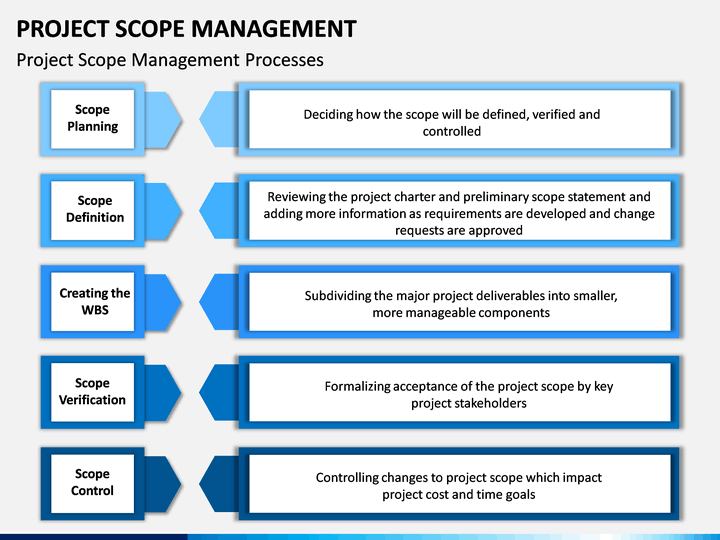 PROJECT SCOPE MANAGEMENT

Project Scope Management Processes

Scope Planning

Deciding how the scope will be defined, verified and controlled

Scope Definition

Reviewing the project charter and preliminary scope statement and adding more information as requirements are developed and change requests are approved

Creating the WBS

Subdividing the major project deliverables into smaller, more manageable components

Scope Verification

Formalizing acceptance of the project scope by key project stakeholders

Scope Control

Controlling changes to project scope which impact project cost and time goals